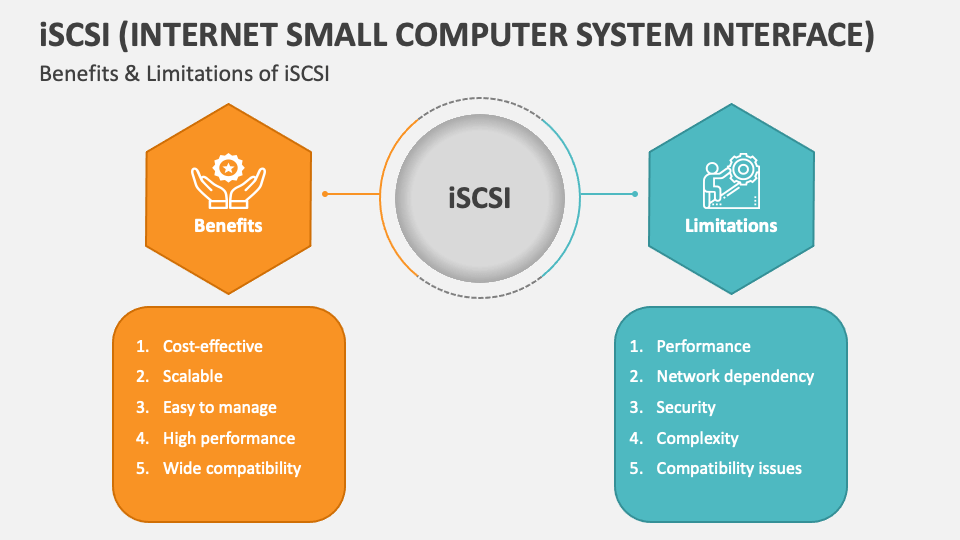 iSCSI (INTERNET SMALL COMPUTER SYSTEM INTERFACE)

Benefits & Limitations of iSCSI

Benefits

iSCSI

Limitations

1. Cost-effective
2. Scalable
3. Easy to manage
4. High performance
5. Wide compatibility

1. Performance
2. Network dependency
3. Security
4. Complexity
5. Compatibility issues